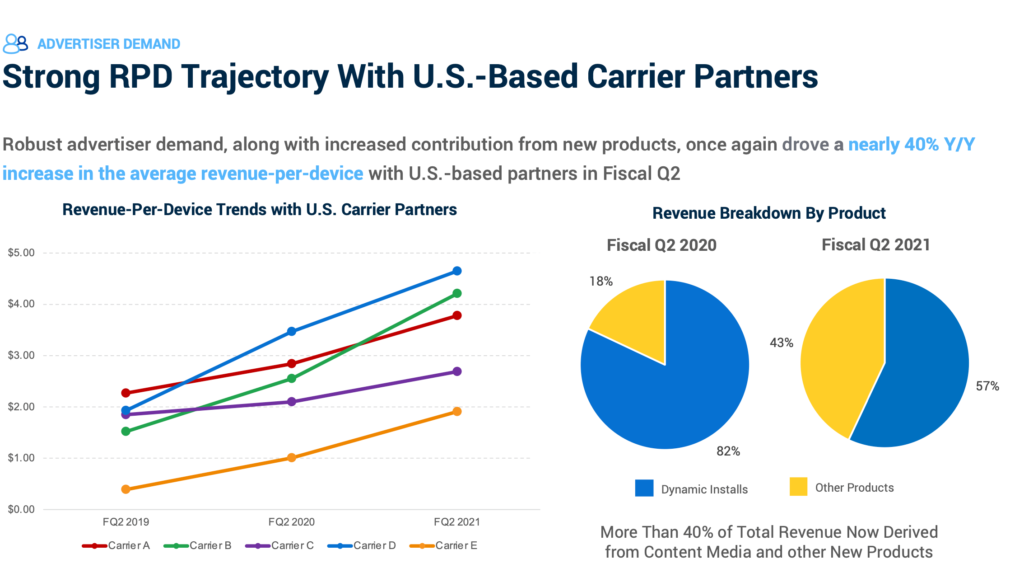 ADVERTISER DEMAND

Strong RPD Trajectory With U.S.-Based Carrier Partners

Robust advertiser demand, along with increased contribution from new products, once again drove a nearly 40% Y/Y increase in the average revenue-per-device with U.S.-based partners in Fiscal Q2

Revenue-Per-Device Trends with U.S. Carrier Partners

$5.00
$4.00
$3.00
$2.00
$1.00
$0.00

FQ2 2019
FQ2 2020
FQ2 2021

Carrier A
Carrier B
Carrier C
Carrier D
Carrier E

Revenue Breakdown By Product

Fiscal Q2 2020

18%
82%

Fiscal Q2 2021

43%
57%

Dynamic Installs
Other Products

More Than 40% of Total Revenue Now Derived from Content Media and other New Products